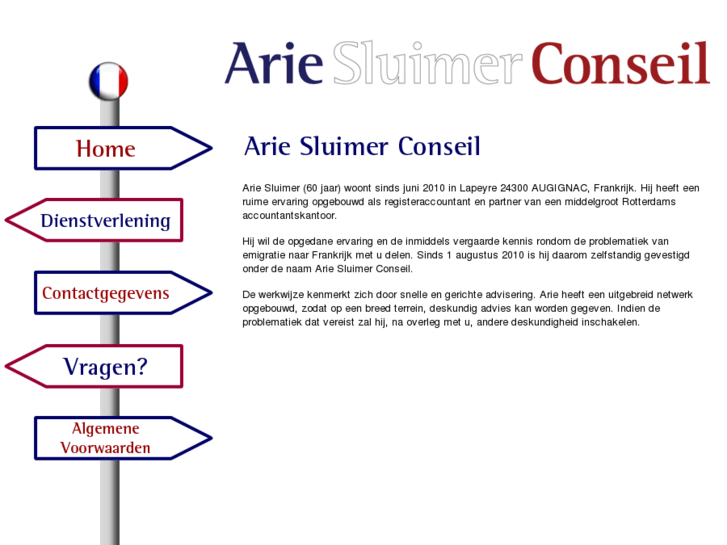 Arie Sluimer Conseil

Home

Dienstverlening

Contactgegevens

Vragen?

Algemene Voorwaarden

Arie Sluimer Conseil

Arie Sluimer (60 jaar) woont sinds juni 2010 in Lapeyre 24300 AUGIGNAC, Frankrijk. Hij heeft een ruime ervaring opgebouwd als registeraccountant en partner van een middelgroot Rotterdams accountantskantoor.

Hij wil de opgedane ervaring en de inmiddels vergaarde kennis rondom de problematiek van emigratie naar Frankrijk met u delen. Sinds 1 augustus 2010 is hij daarom zelfstandig gevestigd onder de naam Arie Sluimer Conseil.

De werkwijze kenmerkt zich door snelle en gerichte advisering. Arie heeft een uitgebreid netwerk opgebouwd, zodat op een breed terrein, deskundig advies kan worden gegeven. Indien de problematiek dat vereist zal hij, na overleg met u, andere deskundigheid inschakelen.